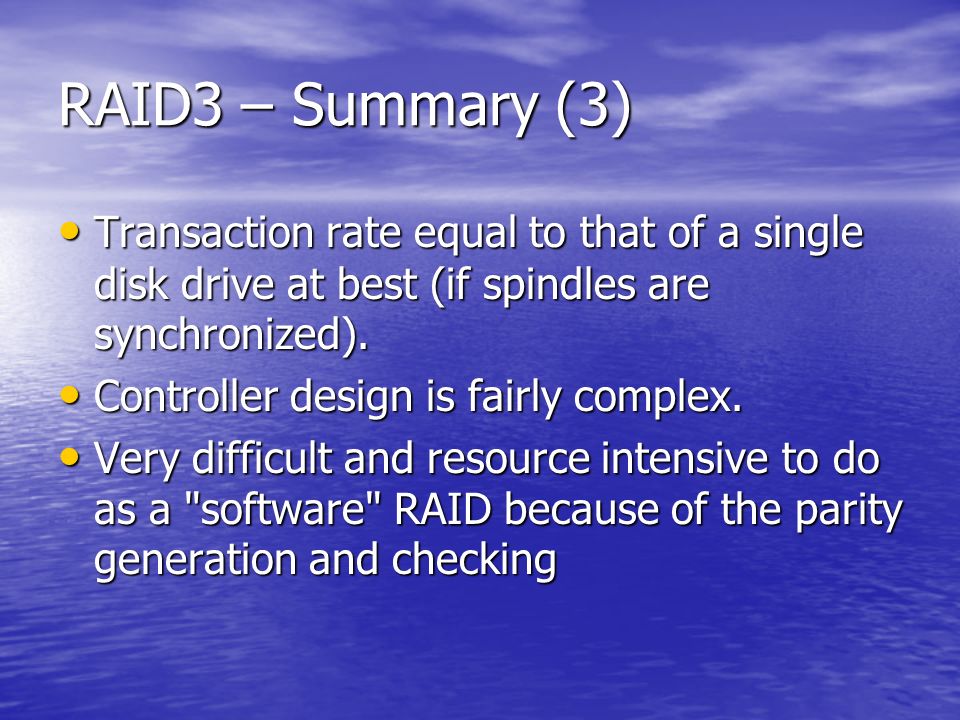 RAID3 – Summary (3)

• Transaction rate equal to that of a single disk drive at best (if spindles are synchronized).
• Controller design is fairly complex.
• Very difficult and resource intensive to do as a "software" RAID because of the parity generation and checking